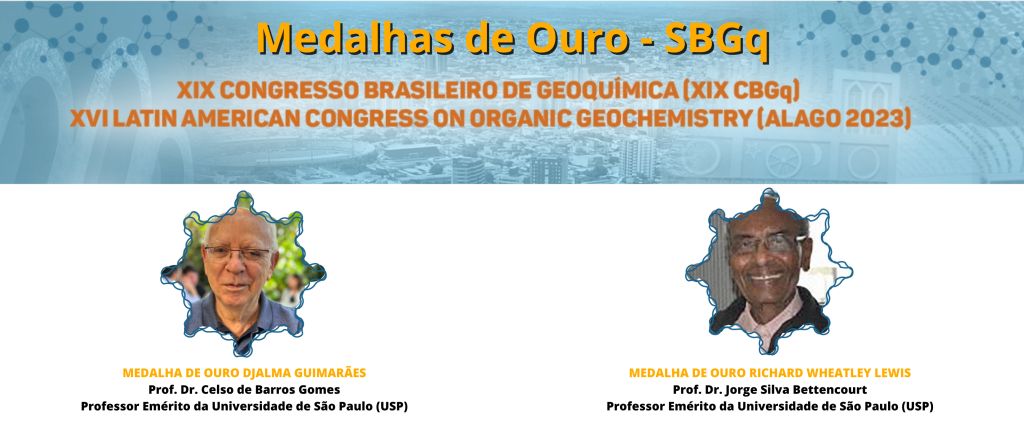 Medalhas de Ouro - SBGq

XIX CONGRESSO BRASILEIRO DE GEOQUÍMICA (XIX CBGq)
XVI LATIN AMERICAN CONGRESS ON ORGANIC GEOCHEMISTRY (ALAGO 2023)

MEDALHA DE OURO DJALMA GUIMARÃES
Prof. Dr. Celso de Barros Gomes
Professor Emérito da Universidade de São Paulo (USP)

MEDALHA DE OURO RICHARD WHEATLEY LEWIS
Prof. Dr. Jorge Silva Bettencourt
Professor Emérito da Universidade de São Paulo (USP)